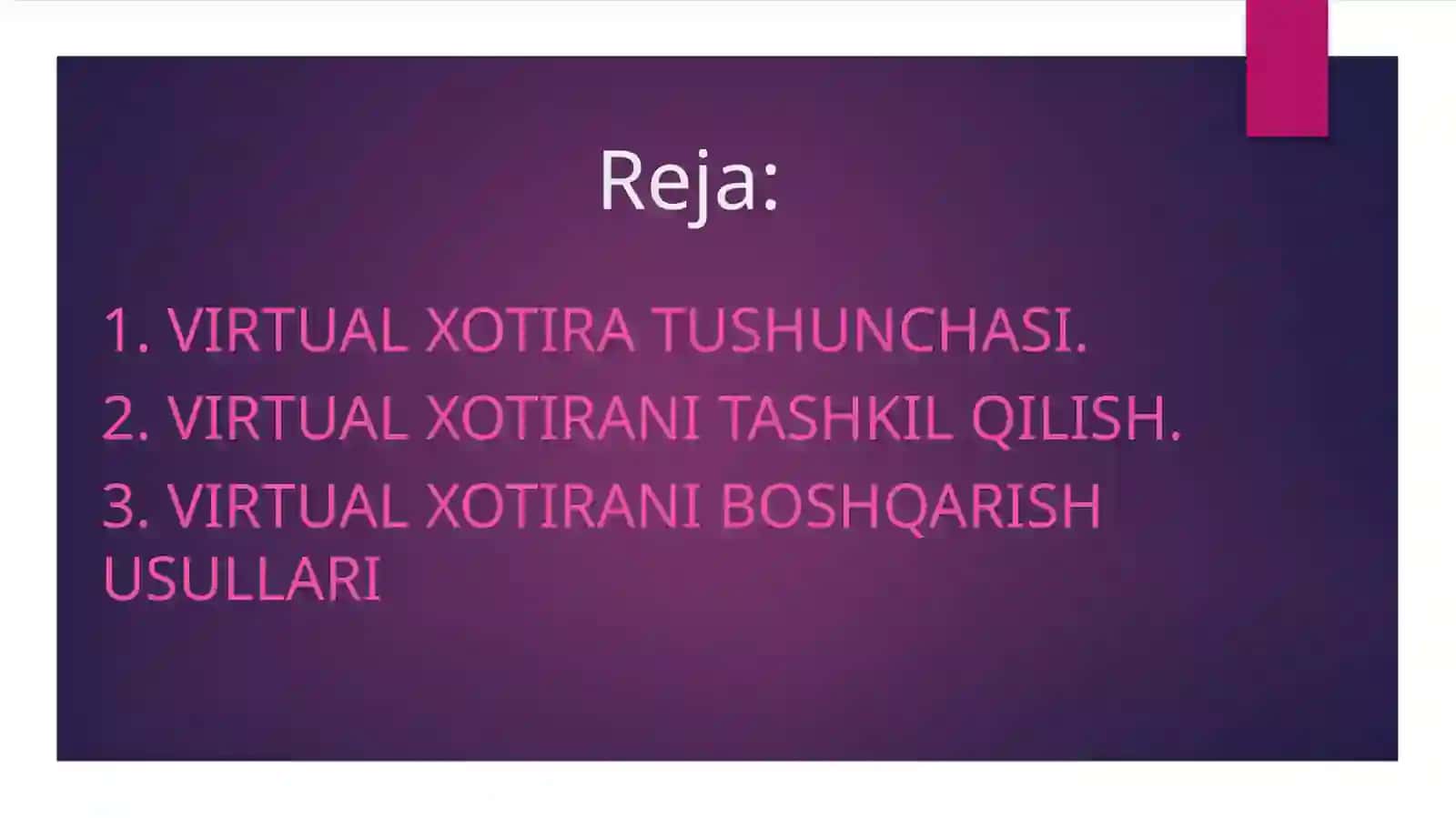 Reja:

1. VIRTUAL XOTIRA TUSHUNCHASI.
2. VIRTUAL XOTIRANI TASHKIL QILISH.
3. VIRTUAL XOTIRANI BOSHQARISH USULLARI